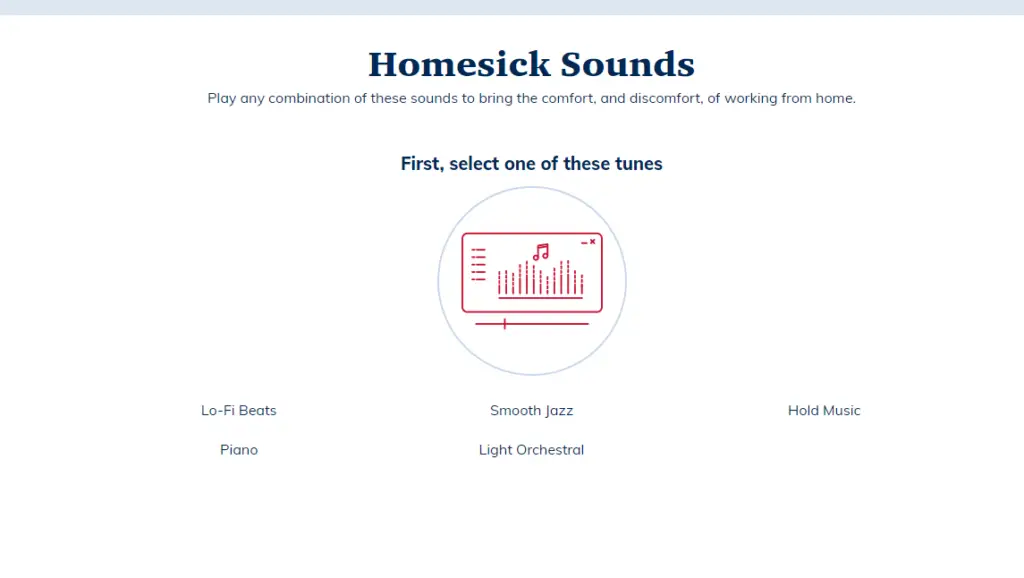 Homesick Sounds

Play any combination of these sounds to bring the comfort, and discomfort, of working from home.

First, select one of these tunes

Lo-Fi Beats

Smooth Jazz

Hold Music

Piano

Light Orchestral